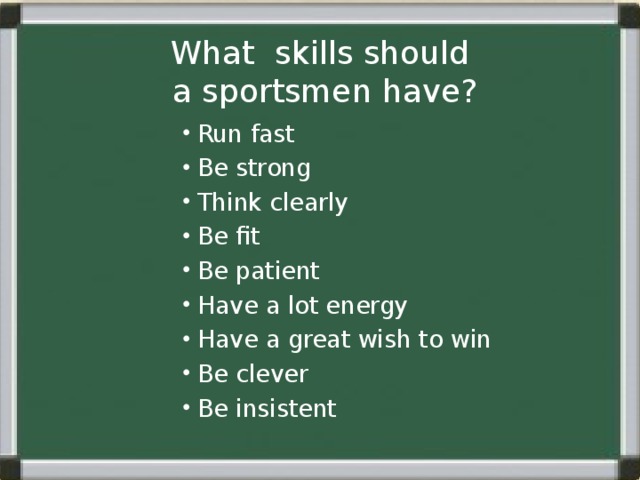 What skills should a sportsmen have?

• Run fast
• Be strong
• Think clearly
• Be fit
• Be patient
• Have a lot energy
• Have a great wish to win
• Be clever
• Be insistent